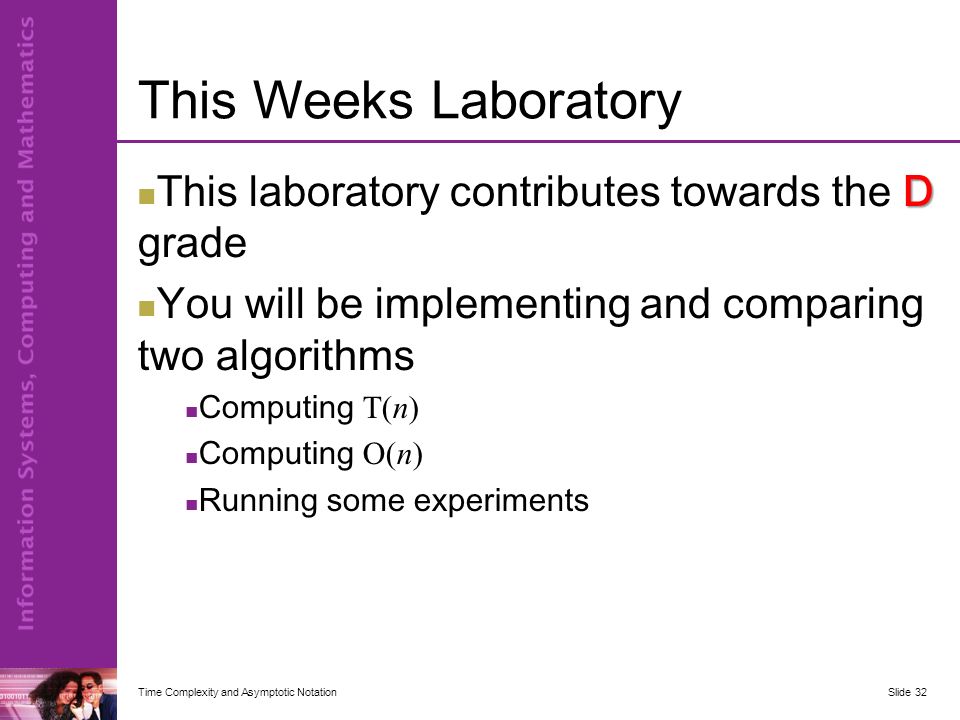 Information Systems, Computing and Mathematics

This Weeks Laboratory

This laboratory contributes towards the D grade

You will be implementing and comparing two algorithms

Computing $T(n)$

Computing $O(n)$

Running some experiments

Time Complexity and Asymptotic Notation

Slide 32